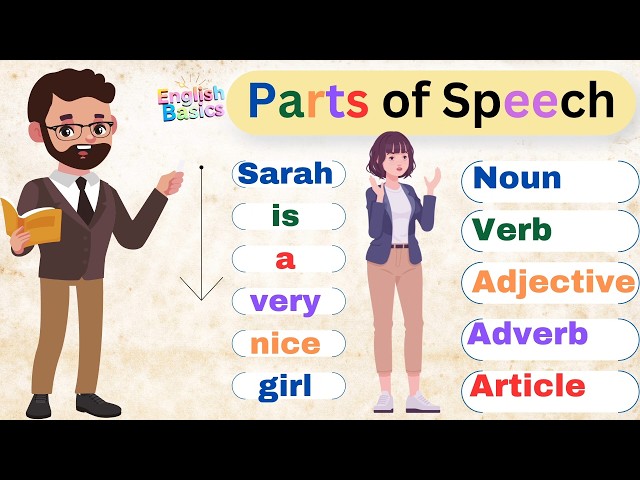 English Basics

Parts of Speech

Sarah
is
a
very
nice
girl

Noun
Verb
Adjective
Adverb
Article